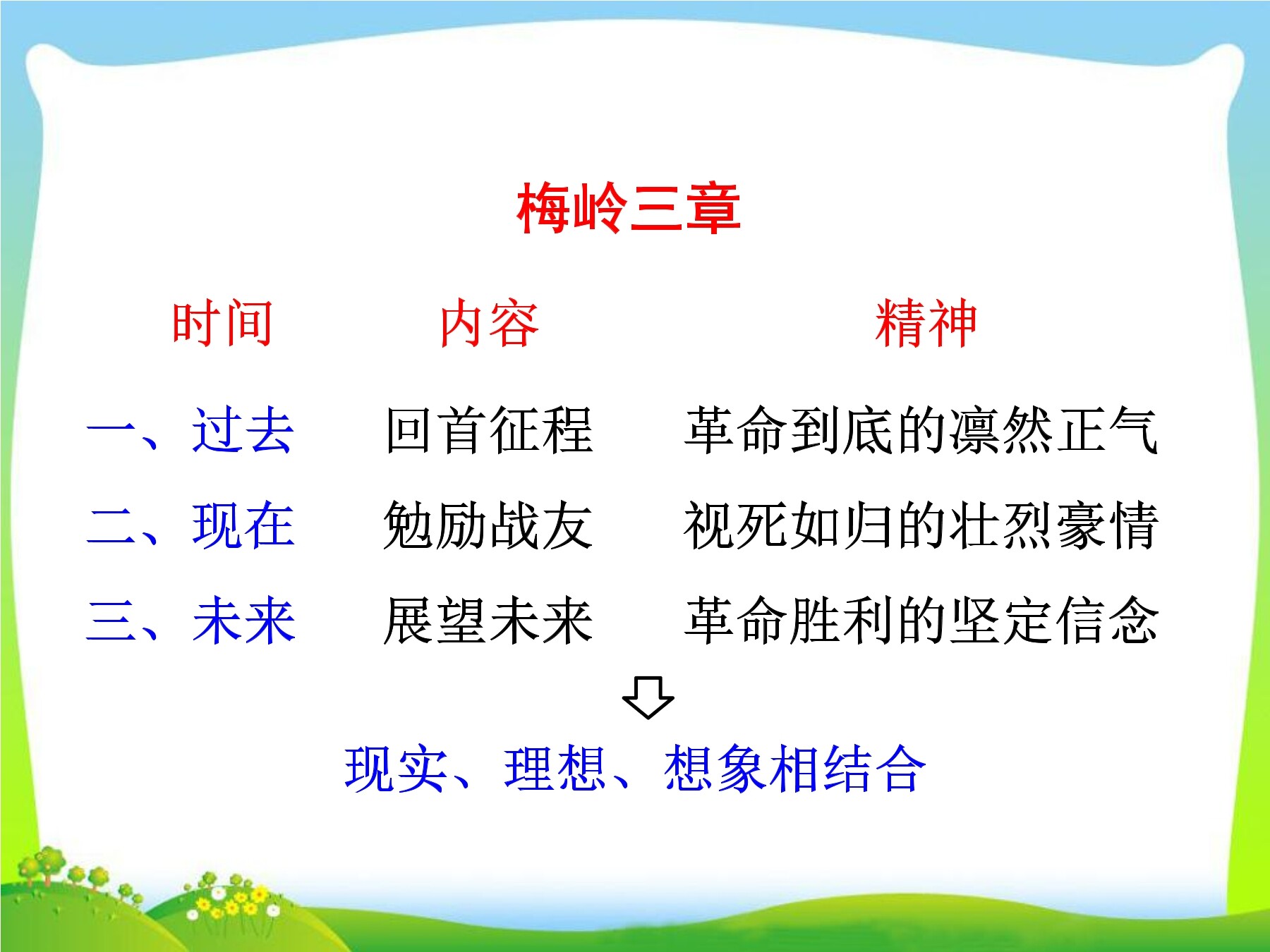 梅岭三章

| 时间 | 内容 | 精神 |
|---|---|---|
| 一、过去 | 回首征程 | 革命到底的凛然正气 |
| 二、现在 | 勉励战友 | 视死如归的壮烈豪情 |
| 三、未来 | 展望未来 | 革命胜利的坚定信念 |

现实、理想、想象相结合